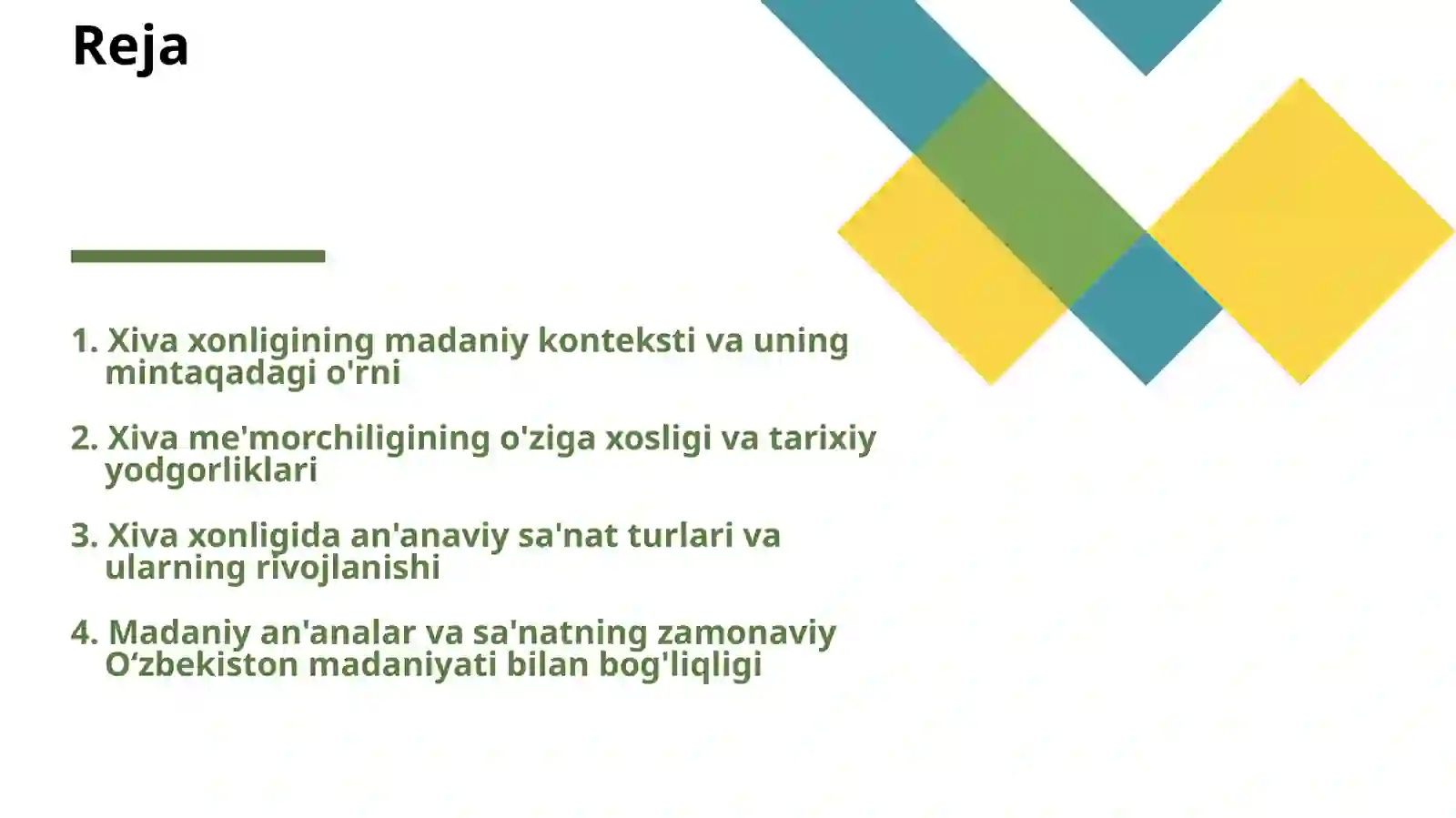 Reja

1. Xiva xonligining madaniy konteksti va uning mintaqadagi o'rni

2. Xiva me'morchiligining o'ziga xosligi va tarixiy yodgorliklari

3. Xiva xonligida an'anaviy sa'nat turlari va ularning rivojlanishi

4. Madaniy an'analar va sa'natning zamonaviy O‘zbekiston madaniyati bilan bog'liqligi